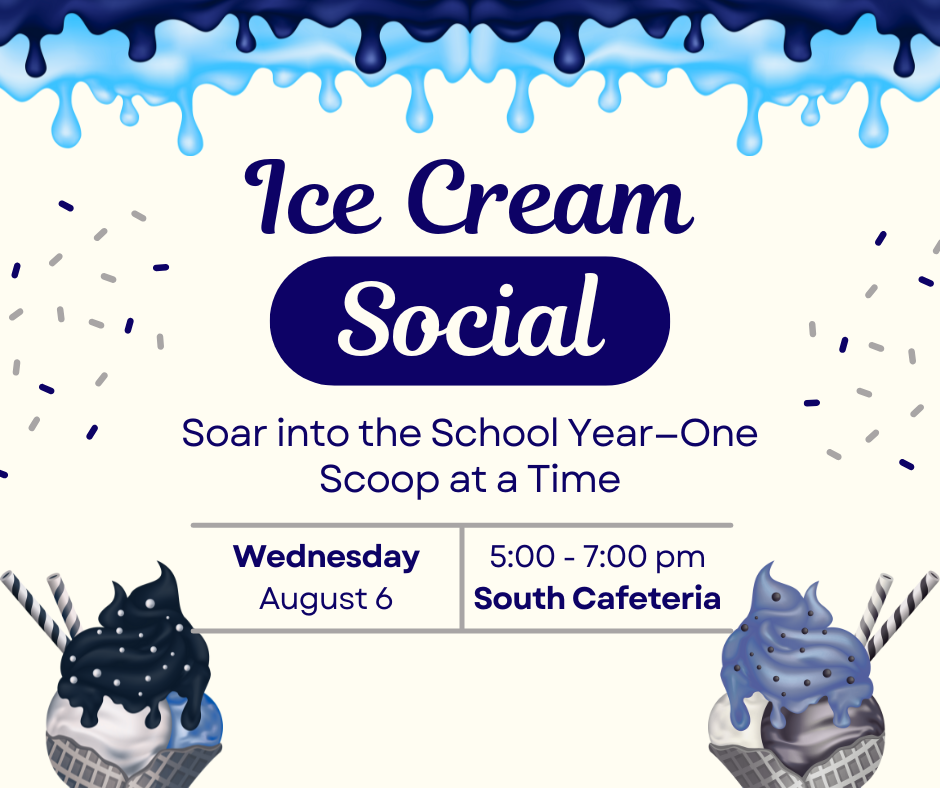 Ice Cream
Social

Soar into the School Year—One Scoop at a Time

| Wednesday August 6 | 5:00 - 7:00 pm South Cafeteria |
|---|---|